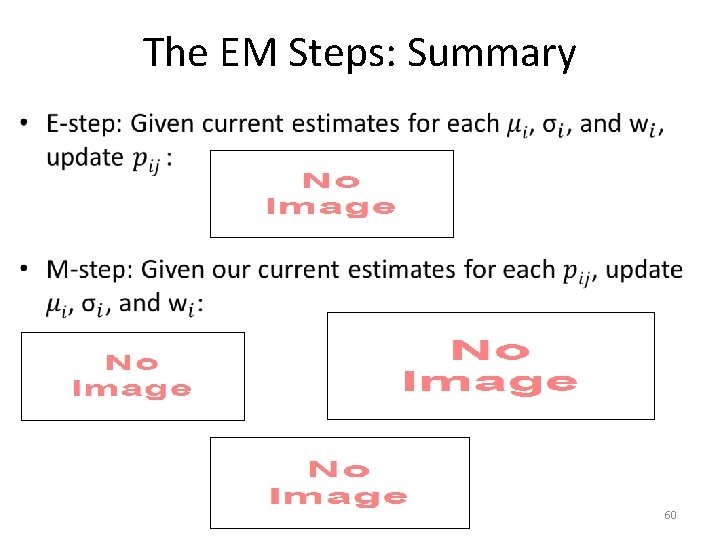 The EM Steps: Summary

• E-step: Given current estimates for each $\mu_i$, $\sigma_i$, and $w_i$, update $p_{ij}$ :

No Image

• M-step: Given our current estimates for each $p_{ij}$, update $\mu_i$, $\sigma_i$, and $w_i$:

No Image

No Image

No Image

60